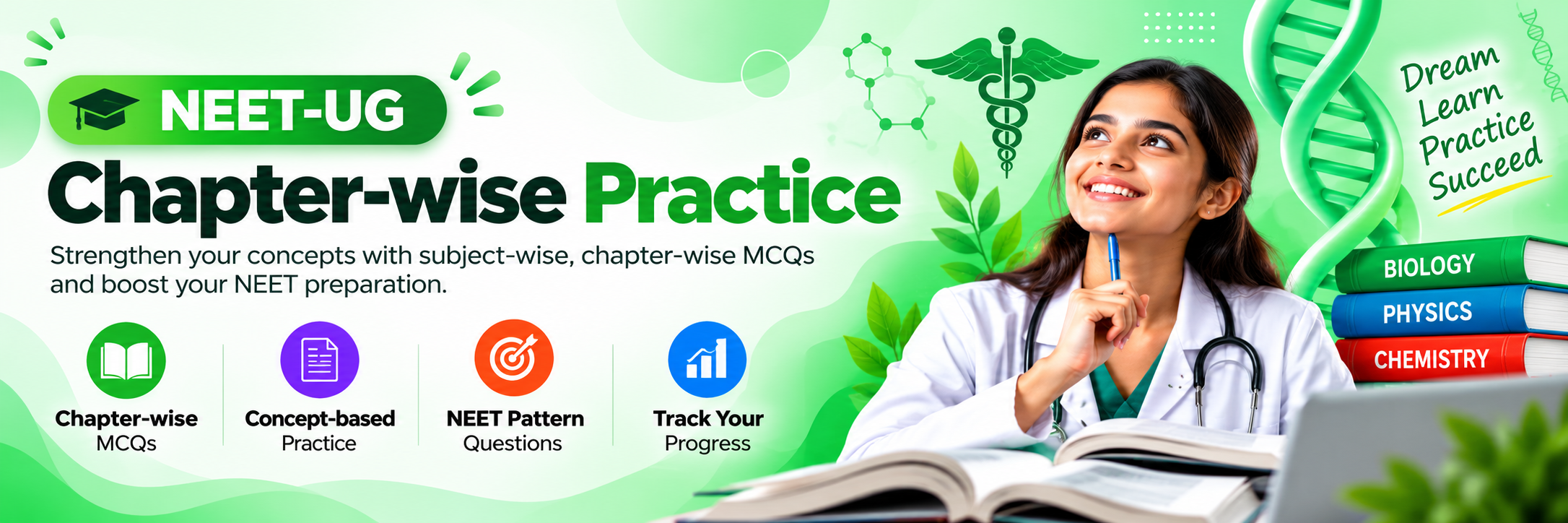 NEET-UG

Chapter-wise Practice

Strengthen your concepts with subject-wise, chapter-wise MCQs and boost your NEET preparation.

Chapter-wise
MCQs

Concept-based
Practice

NEET Pattern
Questions

Track Your
Progress

Dream
Learn
Practice
Succeed

BIOLOGY
PHYSICS
CHEMISTRY